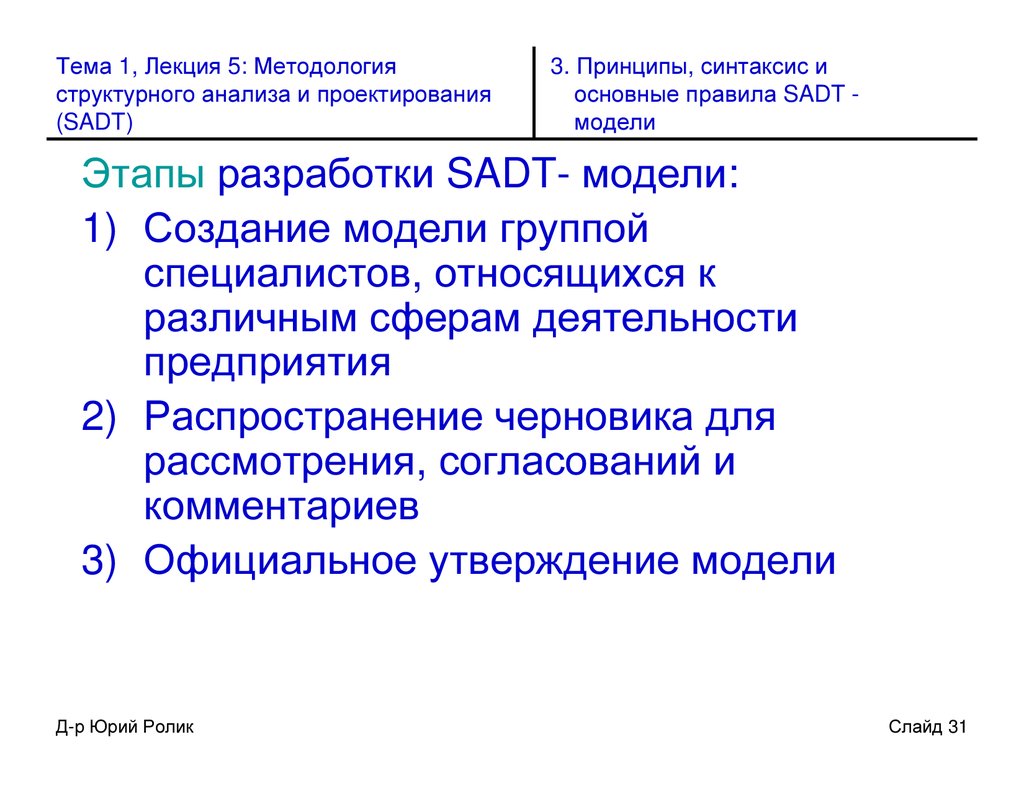 Тема 1, Лекция 5: Методология структурного анализа и проектирования (SADT)

3. Принципы, синтаксис и основные правила SADT - модели

Этапы разработки SADT- модели:

1) Создание модели группой специалистов, относящихся к различным сферам деятельности предприятия

2) Распространение черновика для рассмотрения, согласований и комментариев

3) Официальное утверждение модели

Д-р Юрий Ролик

Слайд 31